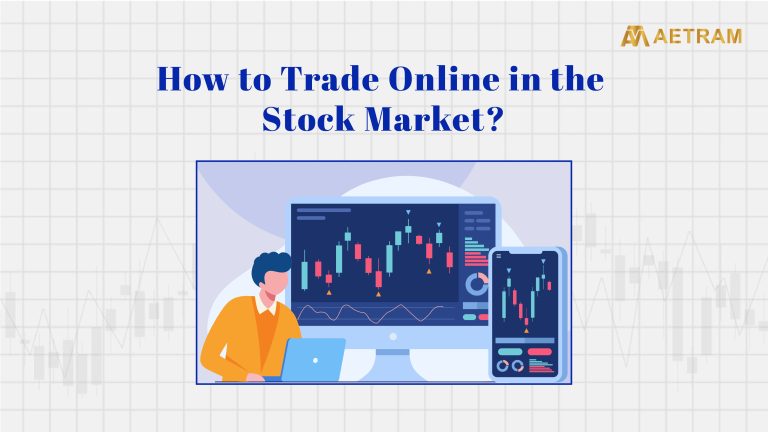 AETRAM

How to Trade Online in the Stock Market?